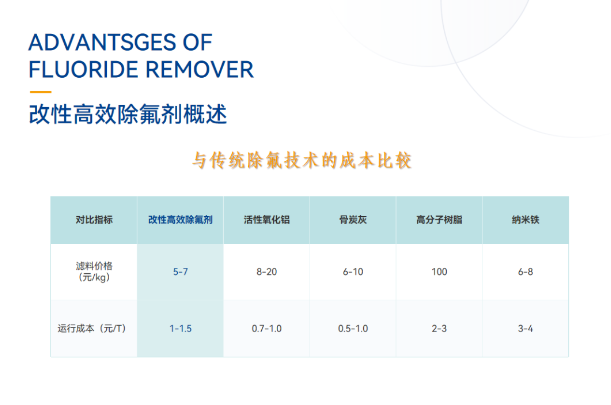 ADVANTSGES OF FLUORIDE REMOVER

改性高效除氟剂概述

与传统除氟技术的成本比较

| 对比指标 | 改性高效除氟剂 | 活性氧化铝 | 骨炭灰 | 高分子树脂 | 纳米铁 |
|---|---|---|---|---|---|
| 滤料价格（元/kg） | 5-7 | 8-20 | 6-10 | 100 | 6-8 |
| 运行成本（元/T） | 1-1.5 | 0.7-1.0 | 0.5-1.0 | 2-3 | 3-4 |